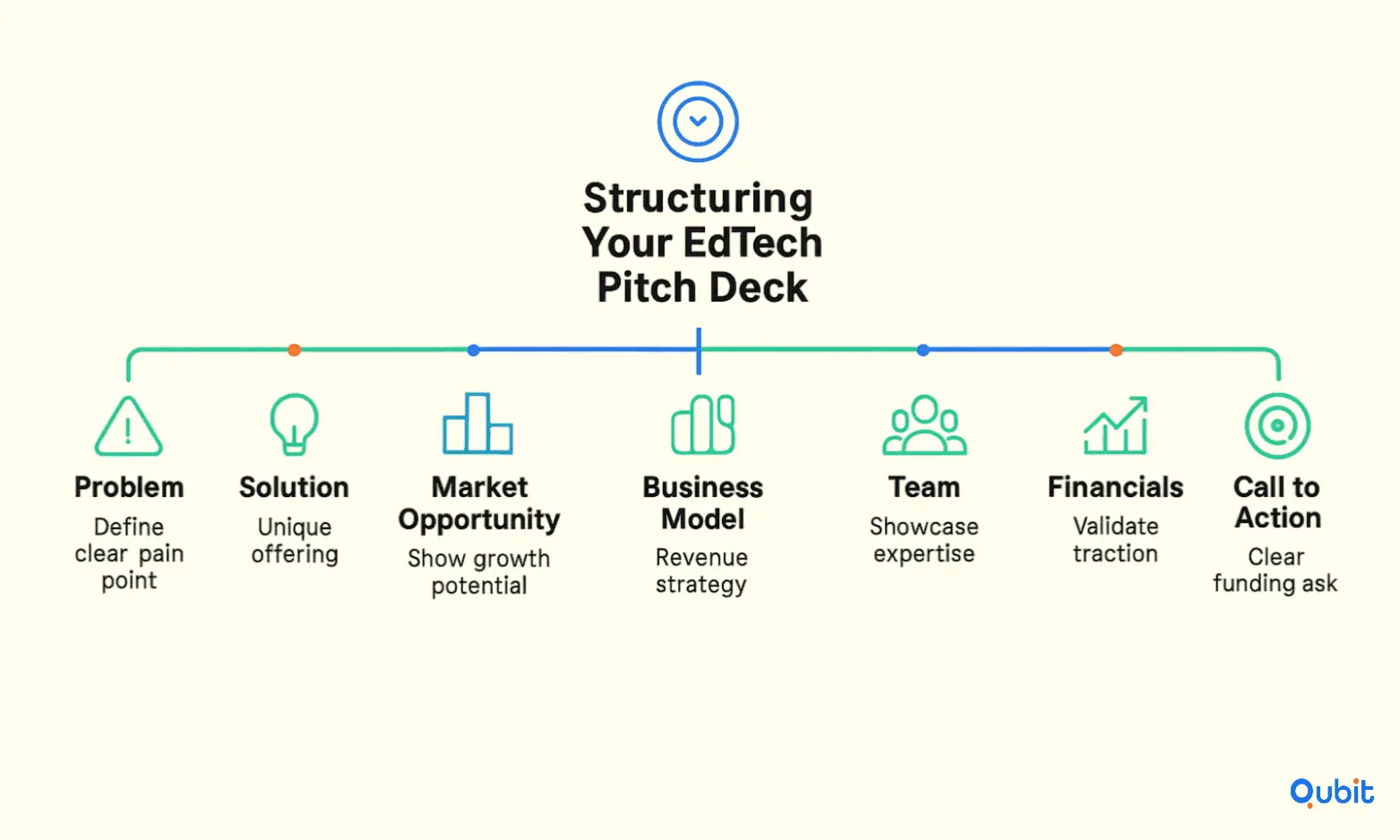 Structuring Your EdTech Pitch Deck

Problem
Define clear pain point

Solution
Unique offering

Market Opportunity
Show growth potential

Business Model
Revenue strategy

Team
Showcase expertise

Financials
Validate traction

Call to Action
Clear funding ask

Qubit